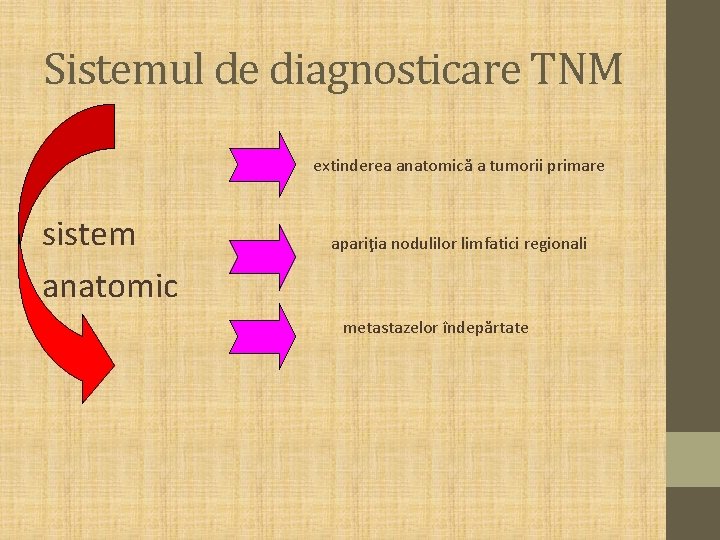 Sistemul de diagnosticare TNM

sistem anatomic

extinderea anatomică a tumorii primare

apariţia nodulilor limfatici regionali

metastazelor îndepărtate